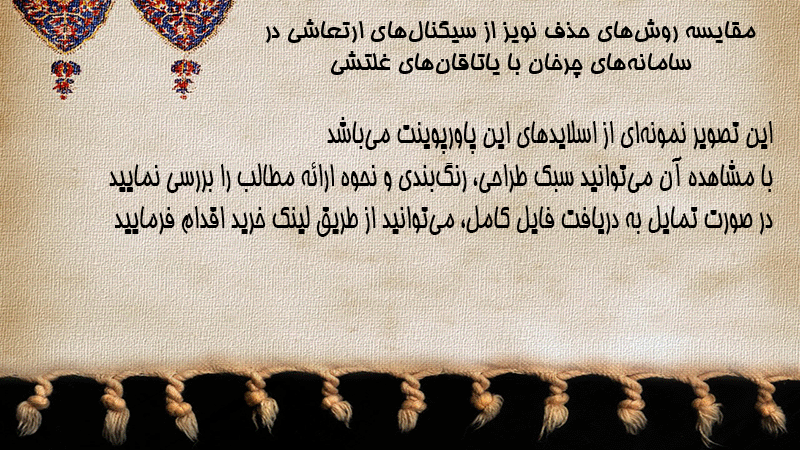 مقایسه روش‌های حذف نویز از سیگنال‌های ارتعاشی در سامانه‌های چرخان با یاتاقان‌های غلتشی

این تصویر نمونه‌ای از اسلایدهای این پاورپوینت می‌باشد
با مشاهده آن می‌توانید سبک طراحی، رنگ‌بندی و نحوه ارائه مطالب را بررسی نمایید
در صورت تمایل به دریافت فایل کامل، می‌توانید از طریق لینک خرید اقدام فرمایید